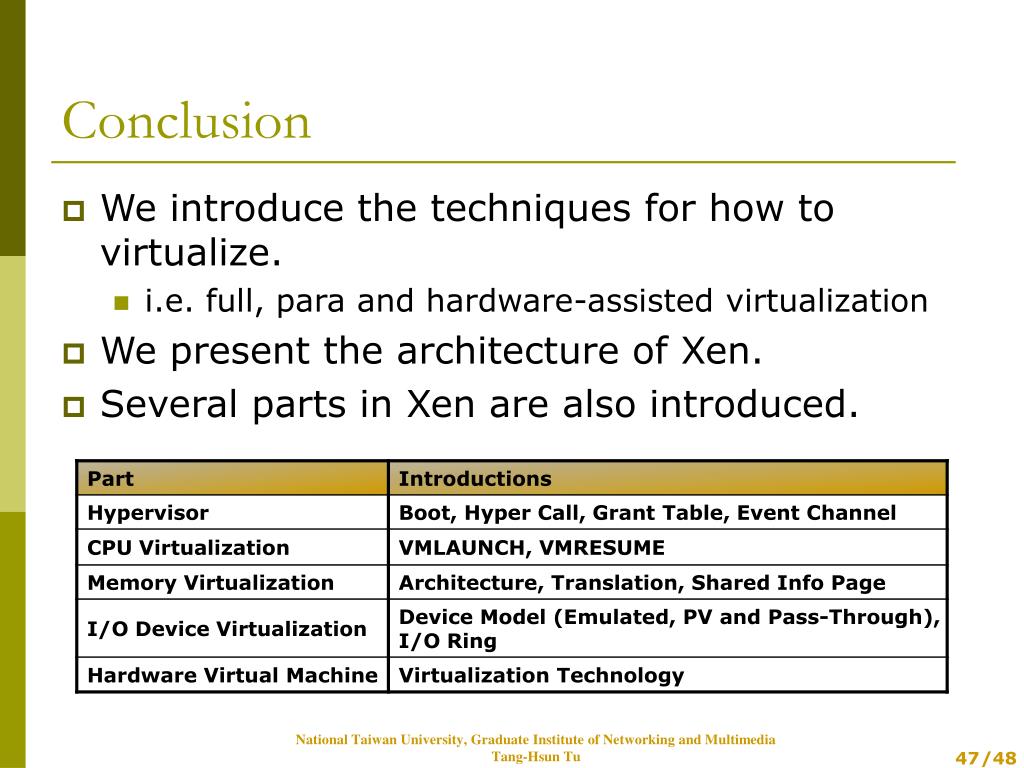 Conclusion

We introduce the techniques for how to virtualize.

i.e. full, para and hardware-assisted virtualization

We present the architecture of Xen.

Several parts in Xen are also introduced.

| Part | Introductions |
|---|---|
| Hypervisor | Boot, Hyper Call, Grant Table, Event Channel |
| CPU Virtualization | VMLAUNCH, VMRESUME |
| Memory Virtualization | Architecture, Translation, Shared Info Page |
| I/O Device Virtualization | Device Model (Emulated, PV and Pass-Through), I/O Ring |
| Hardware Virtual Machine | Virtualization Technology |

National Taiwan University, Graduate Institute of Networking and Multimedia
Tang-Hsun Tu

47/48